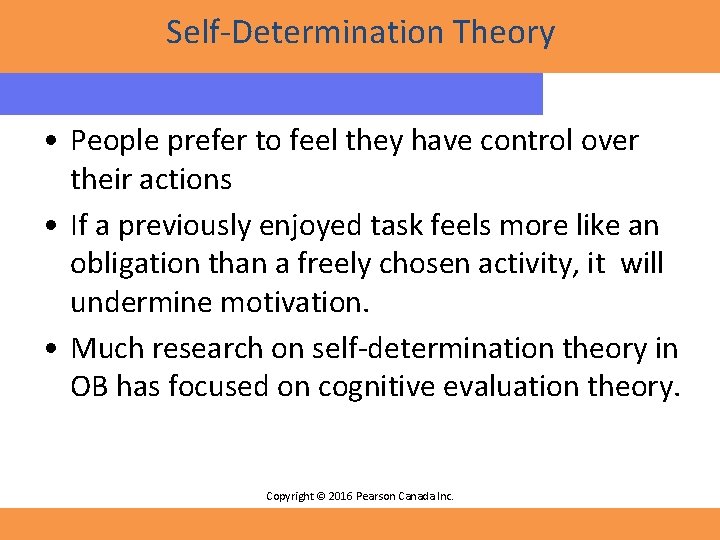 Self-Determination Theory

• People prefer to feel they have control over their actions

• If a previously enjoyed task feels more like an obligation than a freely chosen activity, it will undermine motivation.

• Much research on self-determination theory in OB has focused on cognitive evaluation theory.

Copyright © 2016 Pearson Canada Inc.